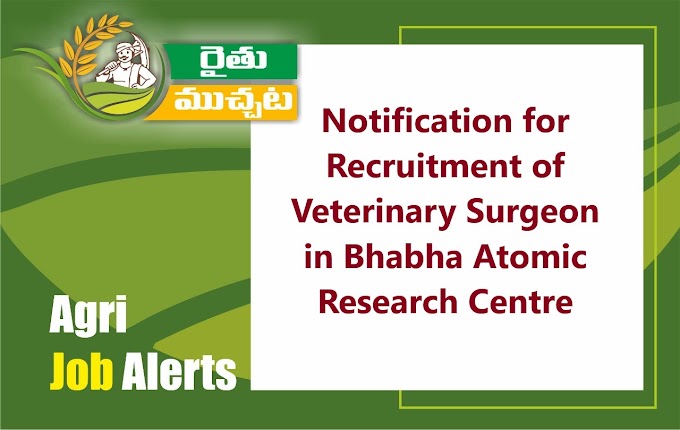 రైతు
ముచ్చట

Notification for Recruitment of Veterinary Surgeon in Bhabha Atomic Research Centre

Agri
Job Alerts